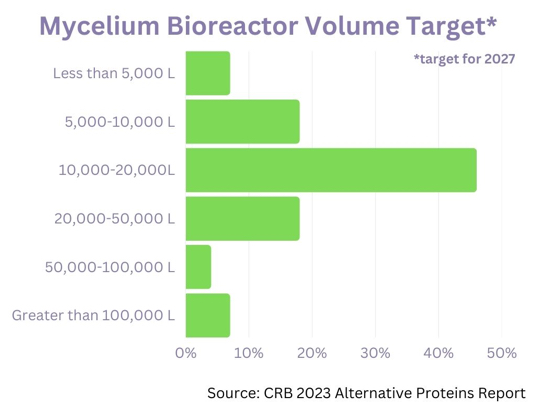 Mycelium Bioreactor Volume Target*

*target for 2027

Less than 5,000 L
5,000-10,000 L
10,000-20,000L
20,000-50,000 L
50,000-100,000 L
Greater than 100,000 L

0%
10%
20%
30%
40%
50%

Source: CRB 2023 Alternative Proteins Report